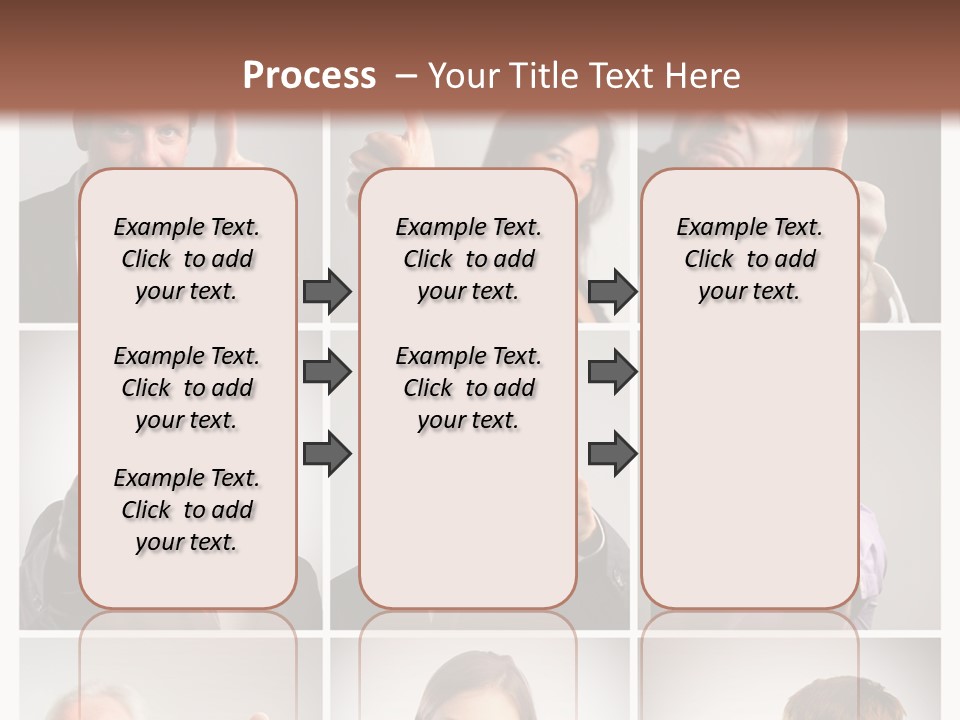 Process – Your Title Text Here

Example Text. Click to add your text.

Example Text. Click to add your text.

Example Text. Click to add your text.

Example Text. Click to add your text.

Example Text. Click to add your text.

Example Text. Click to add your text.